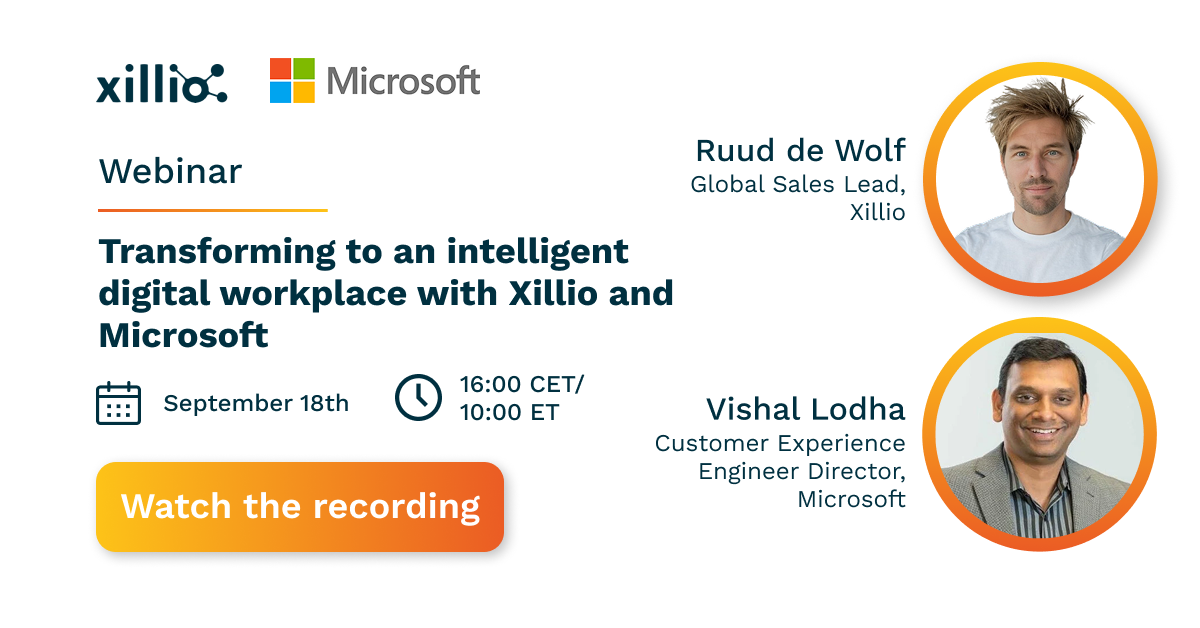 xillio Microsoft

Webinar

Transforming to an intelligent digital workplace with Xillio and Microsoft

September 18th

16:00 CET/ 10:00 ET

Watch the recording

Ruud de Wolf
Global Sales Lead, Xillio

Vishal Lodha
Customer Experience Engineer Director, Microsoft